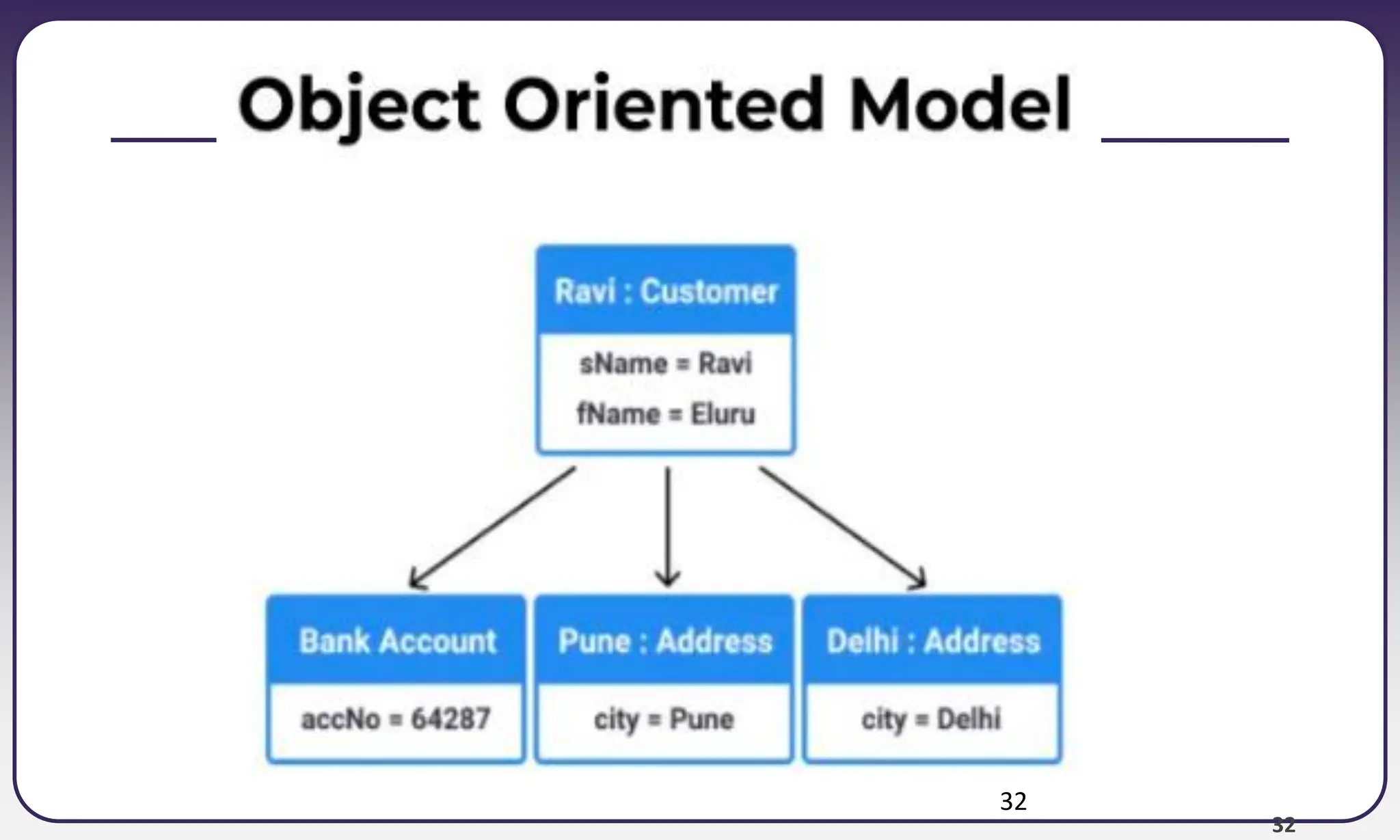 Object Oriented Model

Ravi : Customer

sName = Ravi

fName = Eluru

Bank Account

accNo = 64287

Pune : Address

city = Pune

Delhi : Address

city = Delhi

32

32